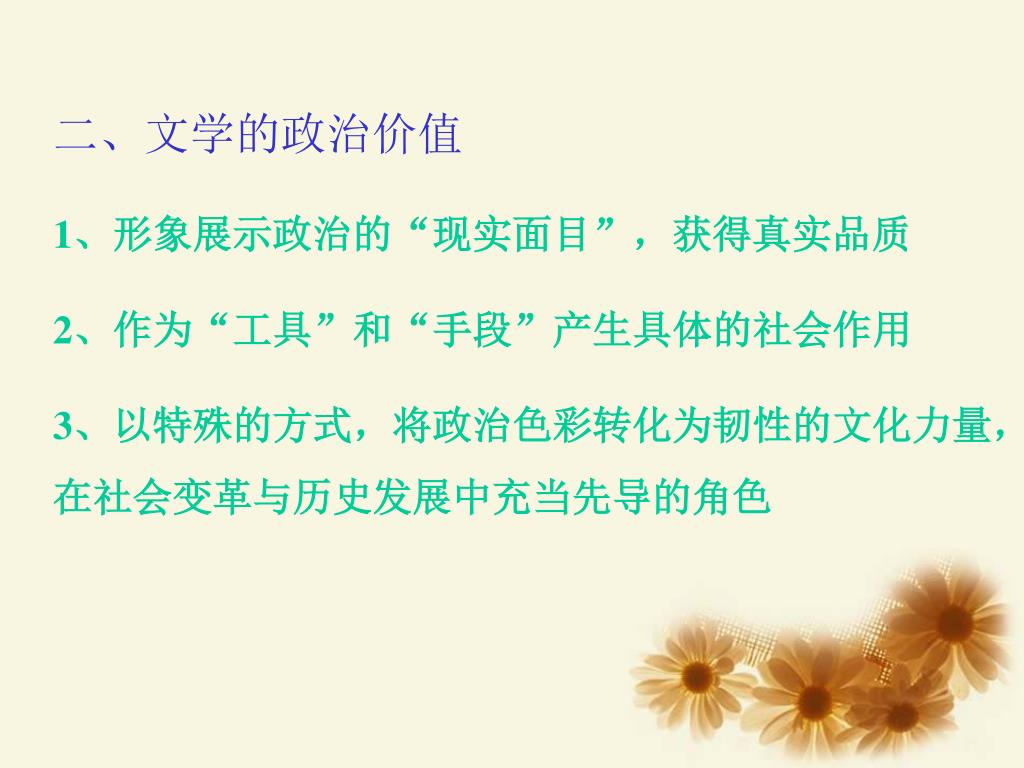 二、文学的政治价值

1、形象展示政治的“现实面目”，获得真实品质

2、作为“工具”和“手段”产生具体的社会作用

3、以特殊的方式，将政治色彩转化为韧性的文化力量，在社会变革与历史发展中充当先导的角色